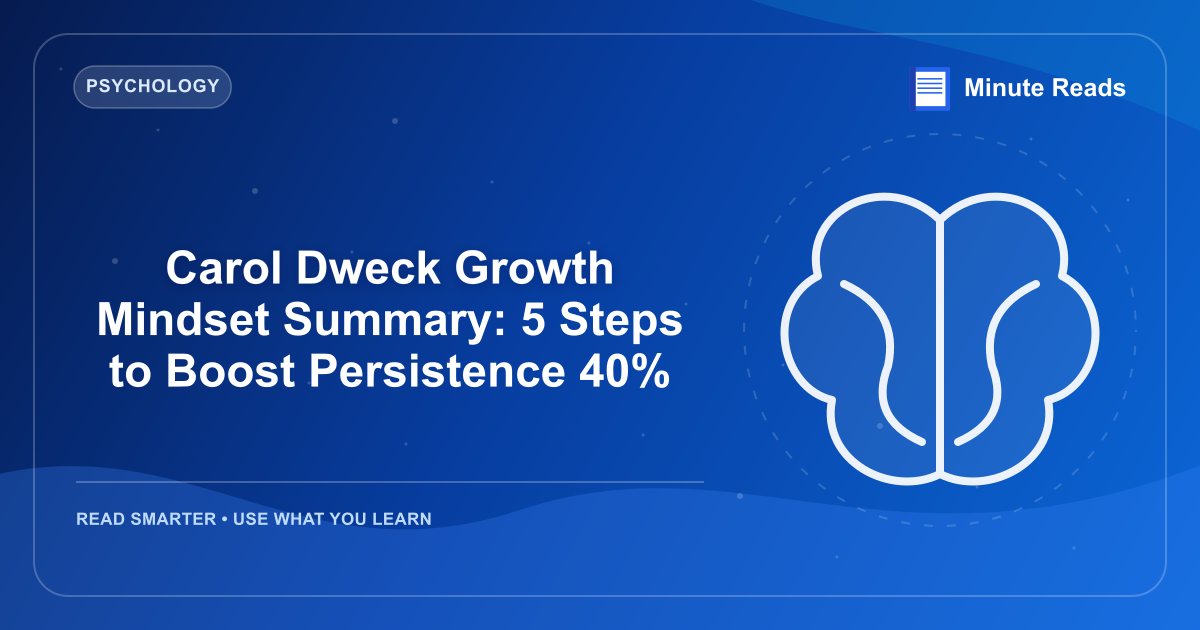 PSYCHOLOGY

Minute Reads

Carol Dweck Growth Mindset Summary: 5 Steps to Boost Persistence 40%

READ SMARTER • USE WHAT YOU LEARN